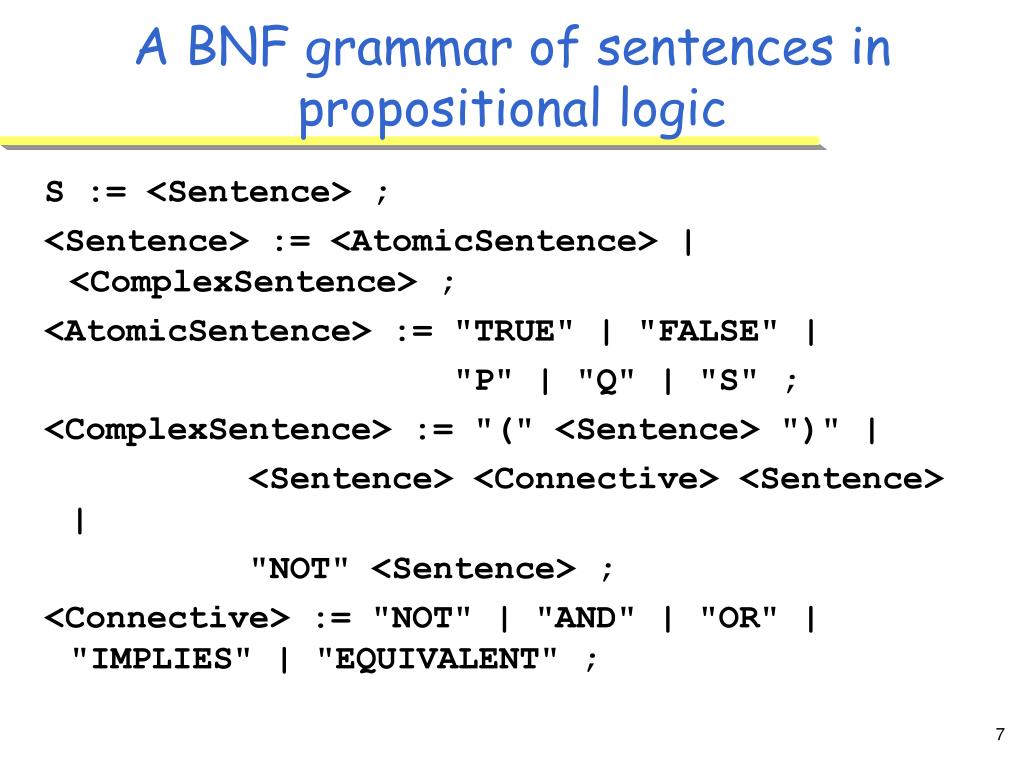 A BNF grammar of sentences in propositional logic

S := <Sentence> ;

<Sentence> := <AtomicSentence> | <ComplexSentence> ;

<AtomicSentence> := "TRUE" | "FALSE" |
"P" | "Q" | "S" ;

<ComplexSentence> := "(" <Sentence> ")" |
<Sentence> <Connective> <Sentence> |
"NOT" <Sentence> ;

<Connective> := "NOT" | "AND" | "OR" | "IMPLIES" | "EQUIVALENT" ;

7